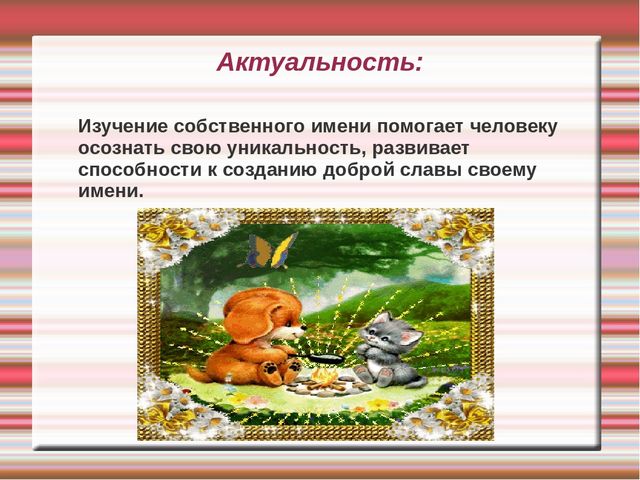 Актуальность:

Изучение собственного имени помогает человеку осознать свою уникальность, развивает способности к созданию доброй славы своему имени.